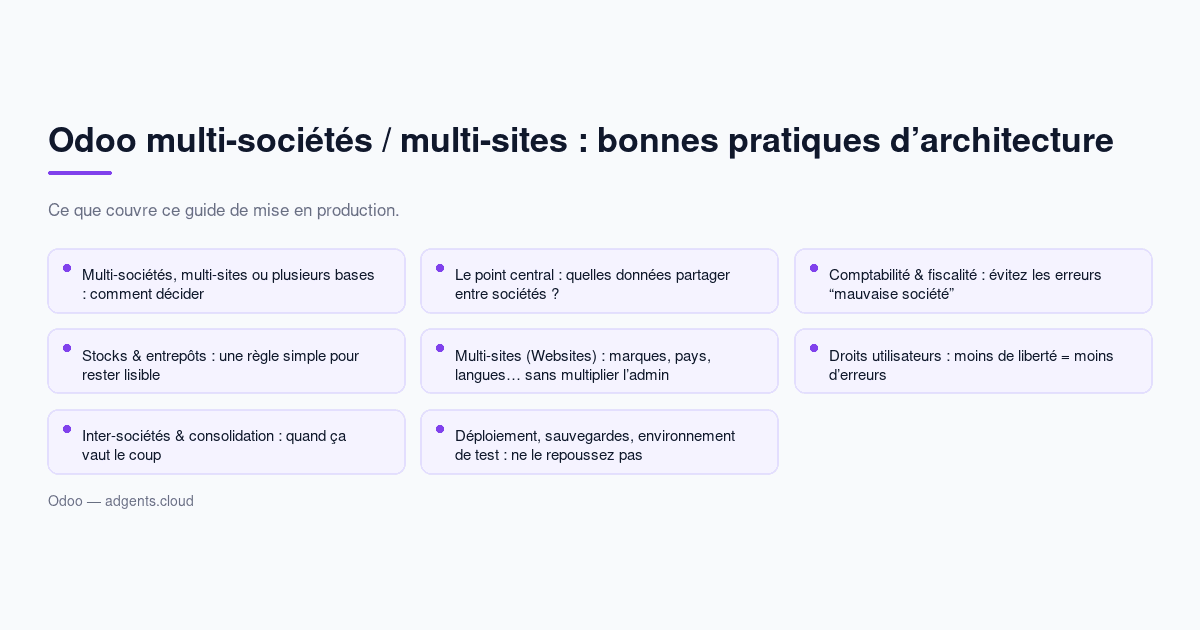 Odoo multi-sociétés / multi-sites : bonnes pratiques d’architecture

Ce que couvre ce guide de mise en production.

Multi-sociétés, multi-sites ou plusieurs bases : comment décider

Le point central : quelles données partager entre sociétés ?

Comptabilité & fiscalité : évitez les erreurs “mauvaise société”

Stocks & entrepôts : une règle simple pour rester lisible

Multi-sites (Websites) : marques, pays, langues… sans multiplier l’admin

Droits utilisateurs : moins de liberté = moins d’erreurs

Inter-sociétés & consolidation : quand ça vaut le coup

Déploiement, sauvegardes, environnement de test : ne le repoussez pas

Odoo — adgents.cloud